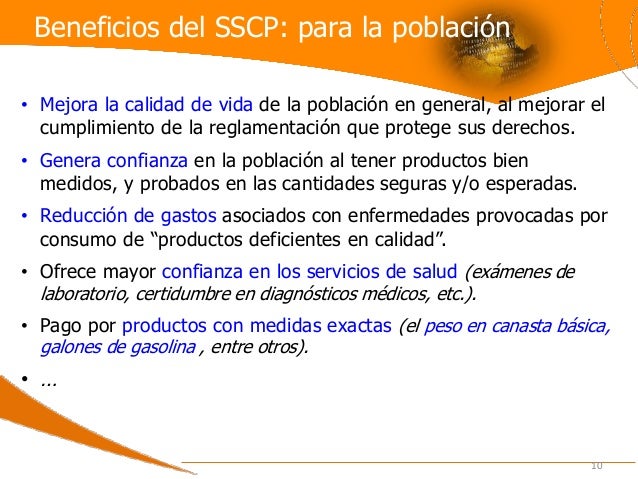 Beneficios del SSCP: para la población

• Mejora la calidad de vida de la población en general, al mejorar el cumplimiento de la reglamentación que protege sus derechos.

• Genera confianza en la población al tener productos bien medidos, y probados en las cantidades seguras y/o esperadas.

• Reducción de gastos asociados con enfermedades provocadas por consumo de “productos deficientes en calidad”.

• Ofrece mayor confianza en los servicios de salud (exámenes de laboratorio, certidumbre en diagnósticos médicos, etc.).

• Pago por productos con medidas exactas (el peso en canasta básica, galones de gasolina , entre otros).

• …

10